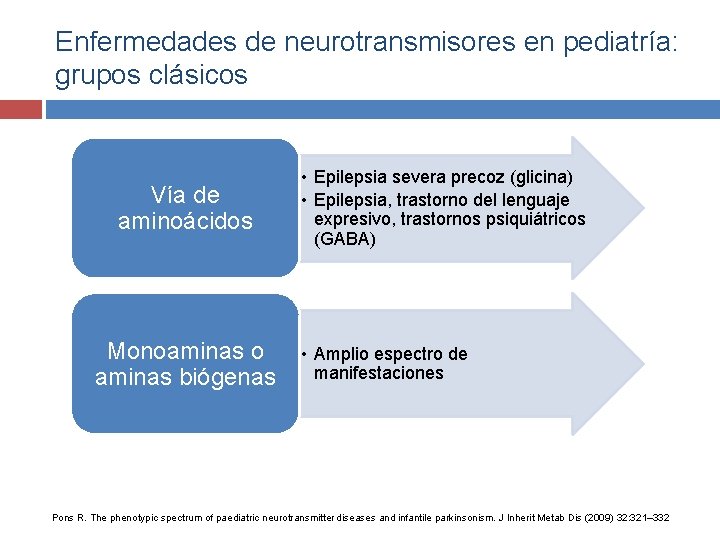 Enfermedades de neurotransmisores en pediatría: grupos clásicos

Vía de aminoácidos

• Epilepsia severa precoz (glicina)
• Epilepsia, trastorno del lenguaje expresivo, trastornos psiquiátricos (GABA)

Monoaminas o aminas biógenas

• Amplio espectro de manifestaciones

Pons R. The phenotypic spectrum of paediatric neurotransmitter diseases and infantile parkinsonism. J Inherit Metab Dis (2009) 32:321–332